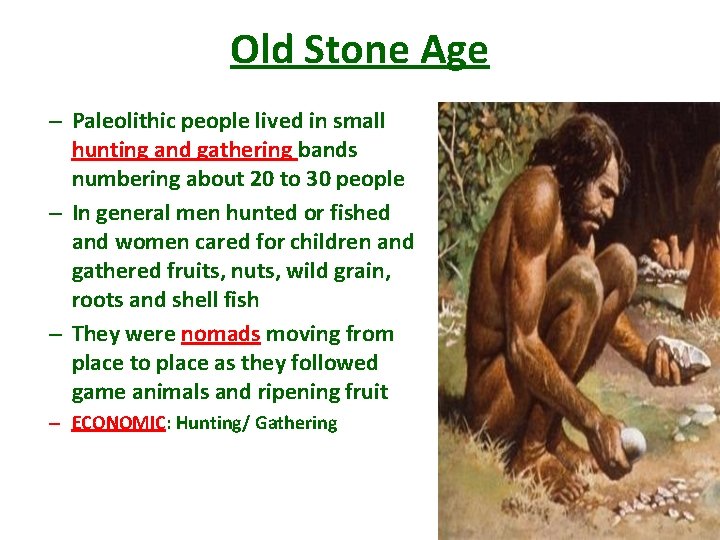 Old Stone Age

– Paleolithic people lived in small hunting and gathering bands numbering about 20 to 30 people

– In general men hunted or fished and women cared for children and gathered fruits, nuts, wild grain, roots and shell fish

– They were nomads moving from place to place as they followed game animals and ripening fruit

– ECONOMIC: Hunting/ Gathering